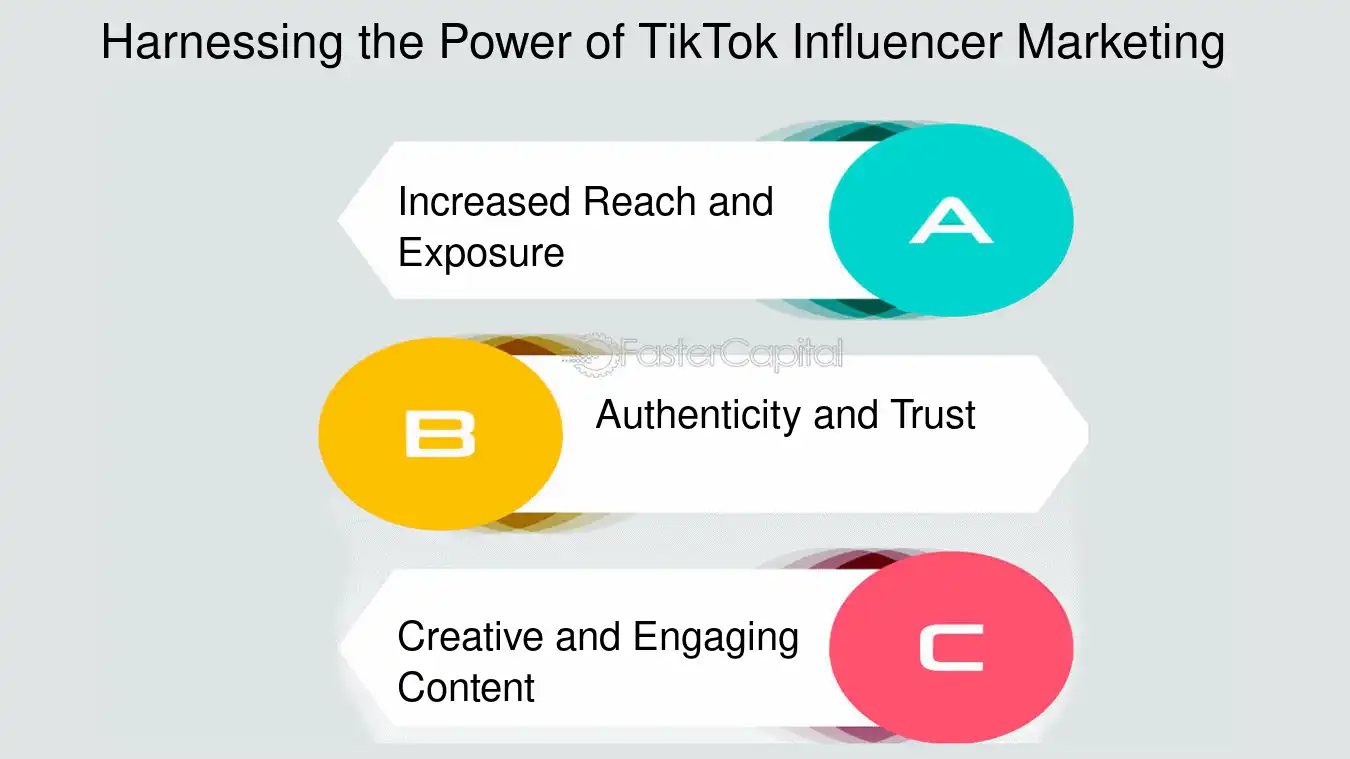 Harnessing the Power of TikTok Influencer Marketing

Increased Reach and Exposure

A

FasterCapital

B

Authenticity and Trust

Creative and Engaging Content

C